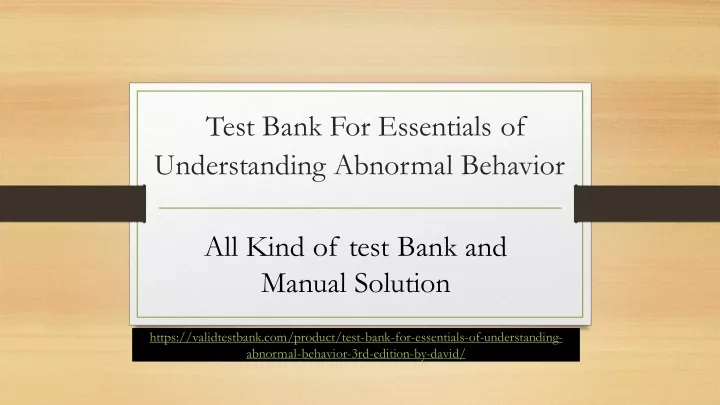 Test Bank For Essentials of Understanding Abnormal Behavior

All Kind of test Bank and Manual Solution

https://validtestbank.com/product/test-bank-for-essentials-of-understanding-abnormal-behavior-3rd-edition-by-david/